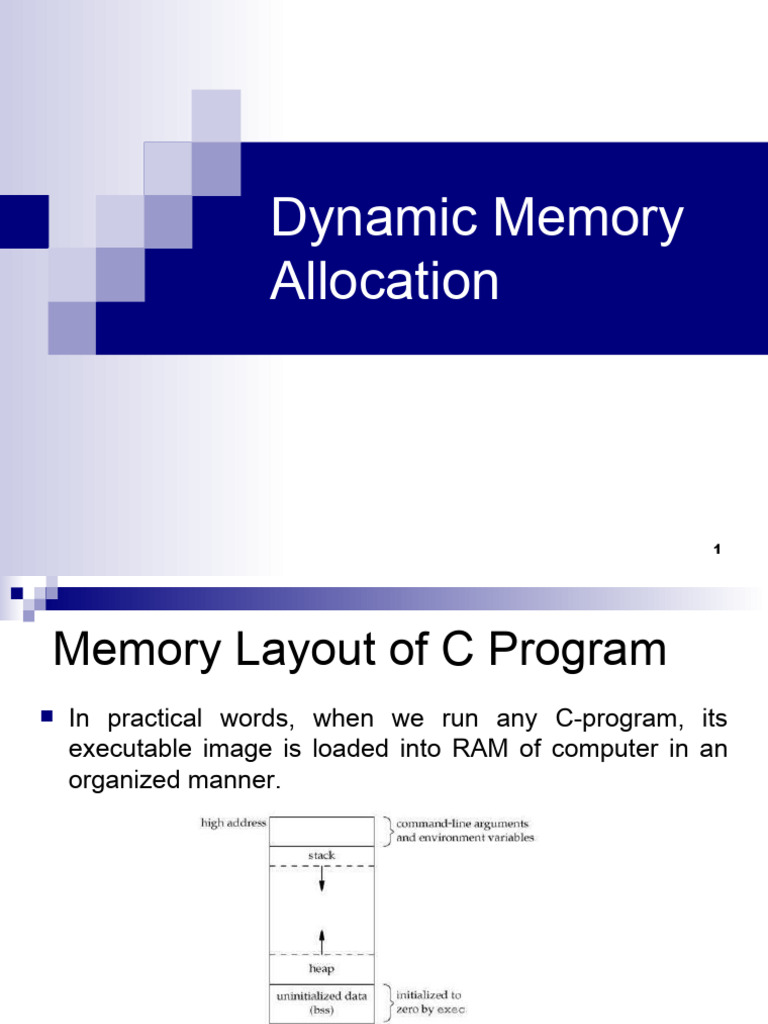 Dynamic Memory Allocation

1

Memory Layout of C Program

In practical words, when we run any C-program, its executable image is loaded into RAM of computer in an organized manner.

high address

command-line arguments and environment variables

stack

heap

uninitialized data (bss)

initialized to zero by exec